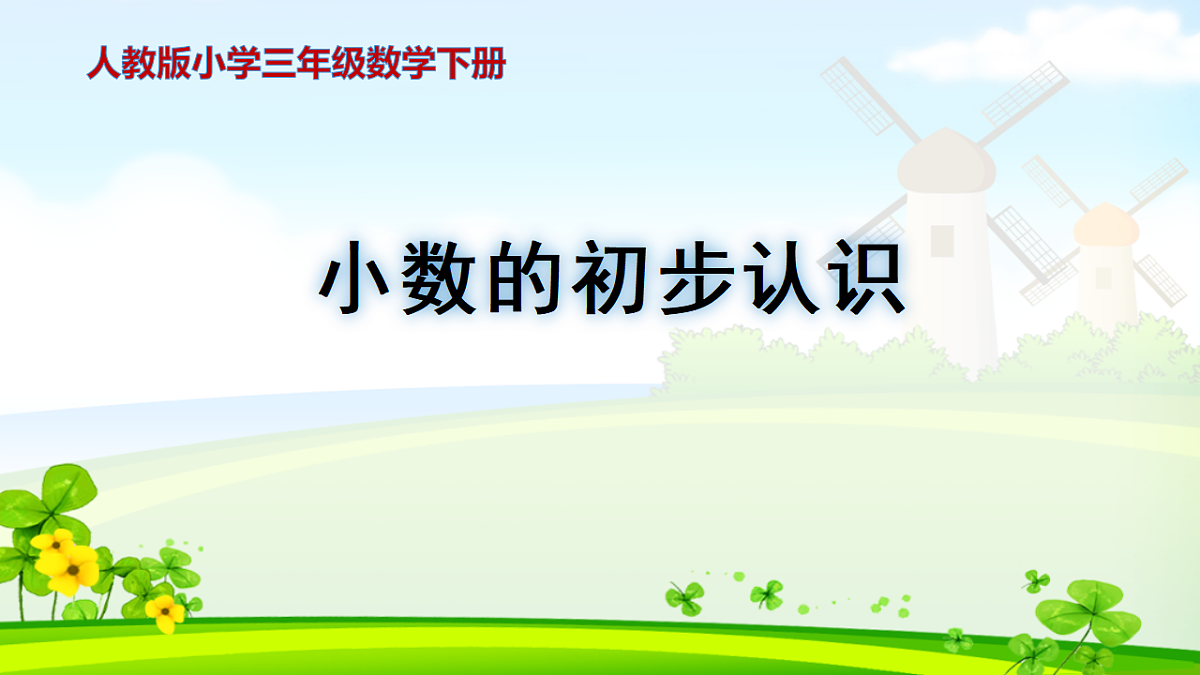 人教版小学三年级数学下册

小数的初步认识